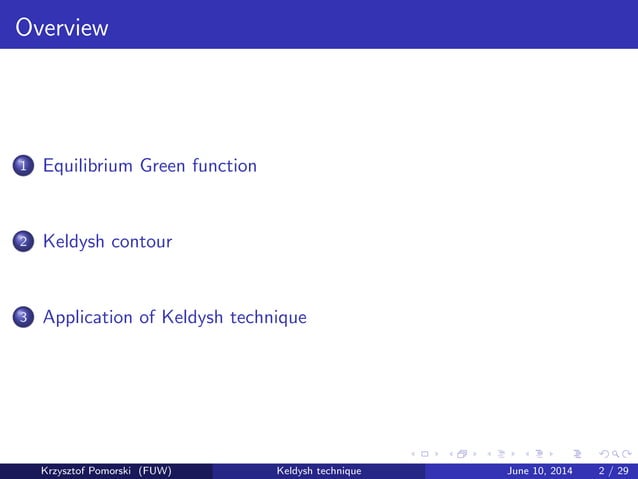 Overview

1 Equilibrium Green function

2 Keldysh contour

3 Application of Keldysh technique

Krzysztof Pomorski (FUW) Keldysh technique June 10, 2014 2 / 29